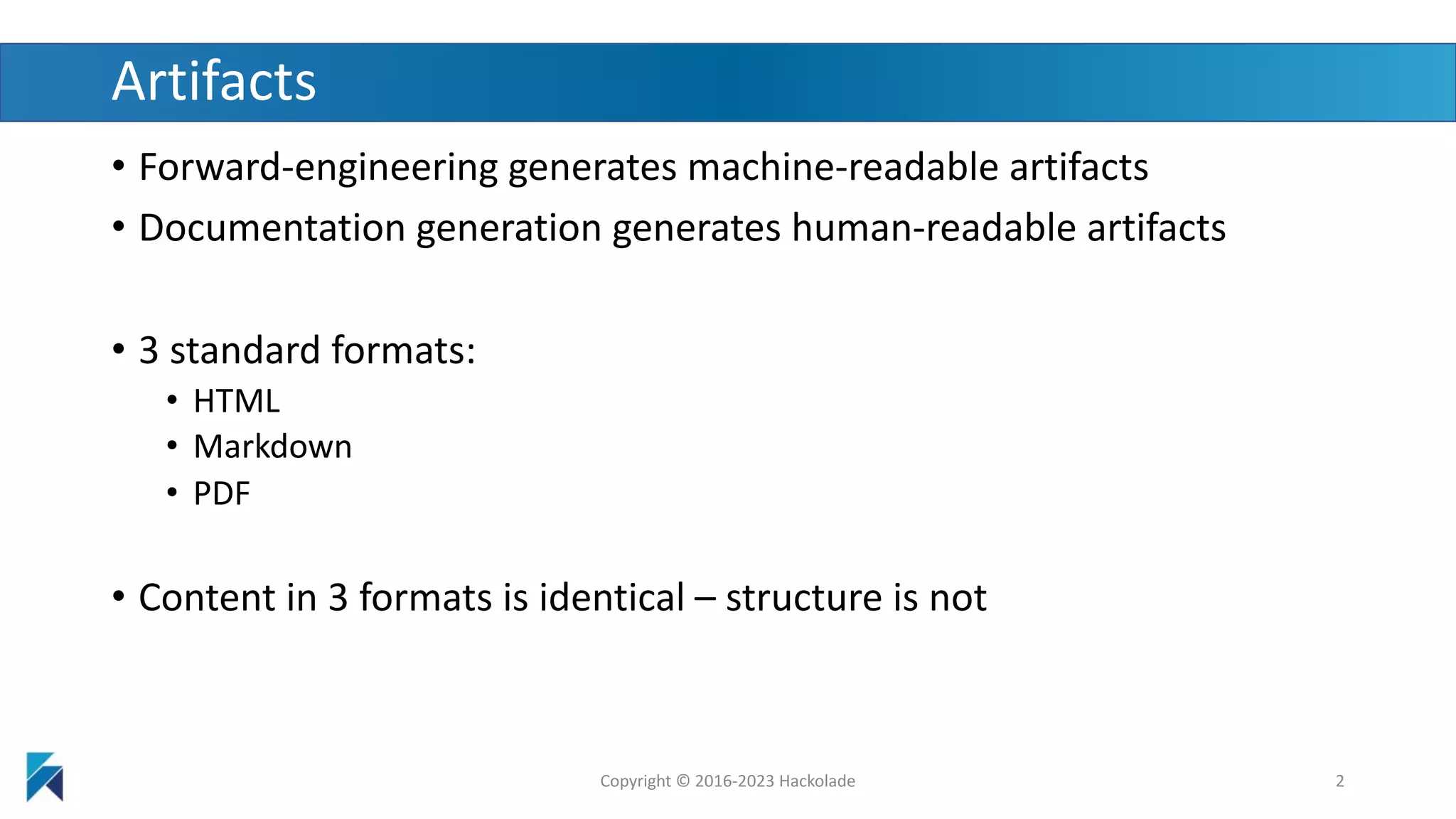 Artifacts

• Forward-engineering generates machine-readable artifacts
• Documentation generation generates human-readable artifacts

• 3 standard formats:
  • HTML
  • Markdown
  • PDF

• Content in 3 formats is identical – structure is not

Copyright © 2016-2023 Hackolade

2